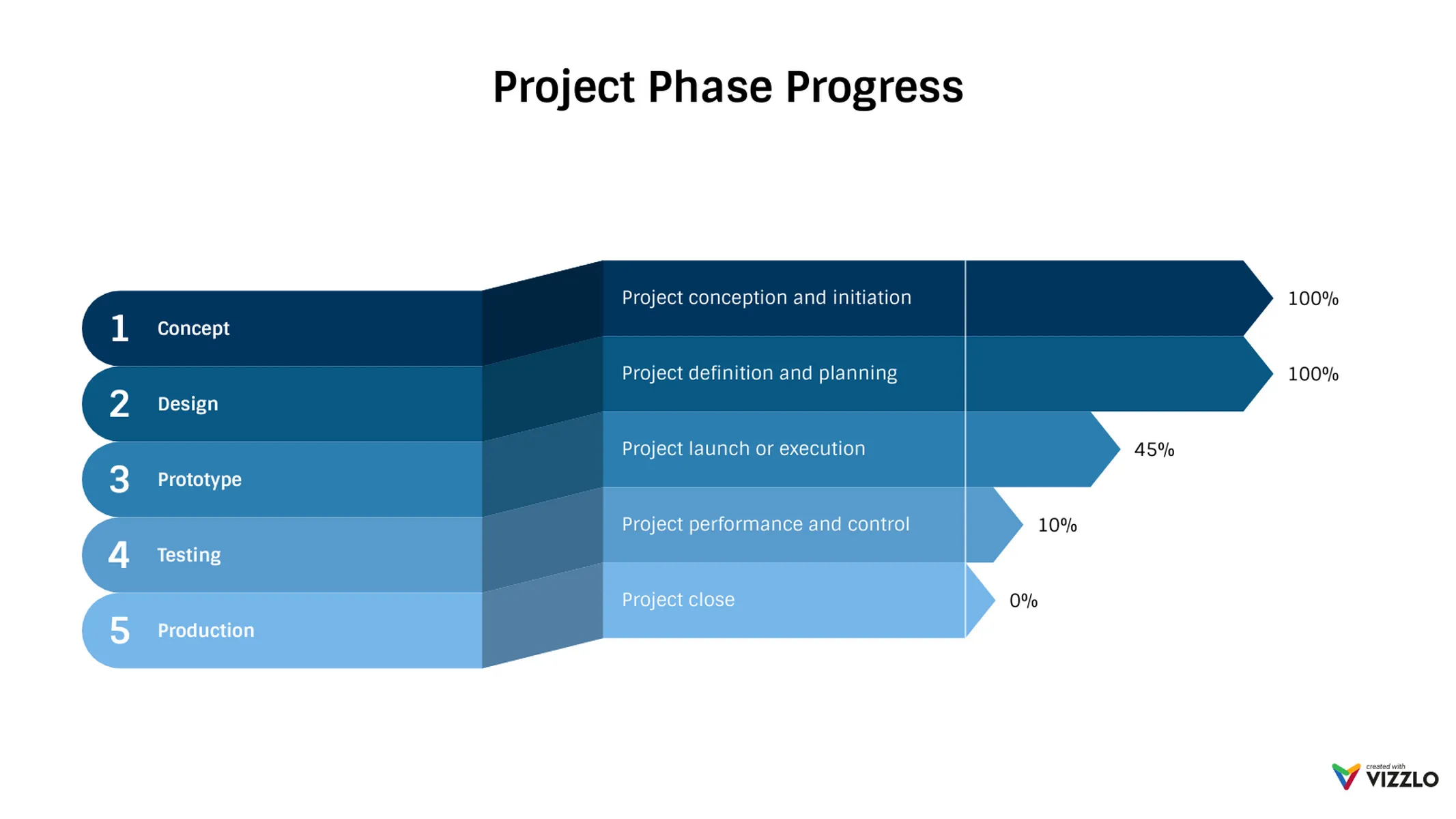 Project Phase Progress

1 Concept
2 Design
3 Prototype
4 Testing
5 Production

Project conception and initiation 100%
Project definition and planning 100%
Project launch or execution 45%
Project performance and control 10%
Project close 0%

created with VIZZLO